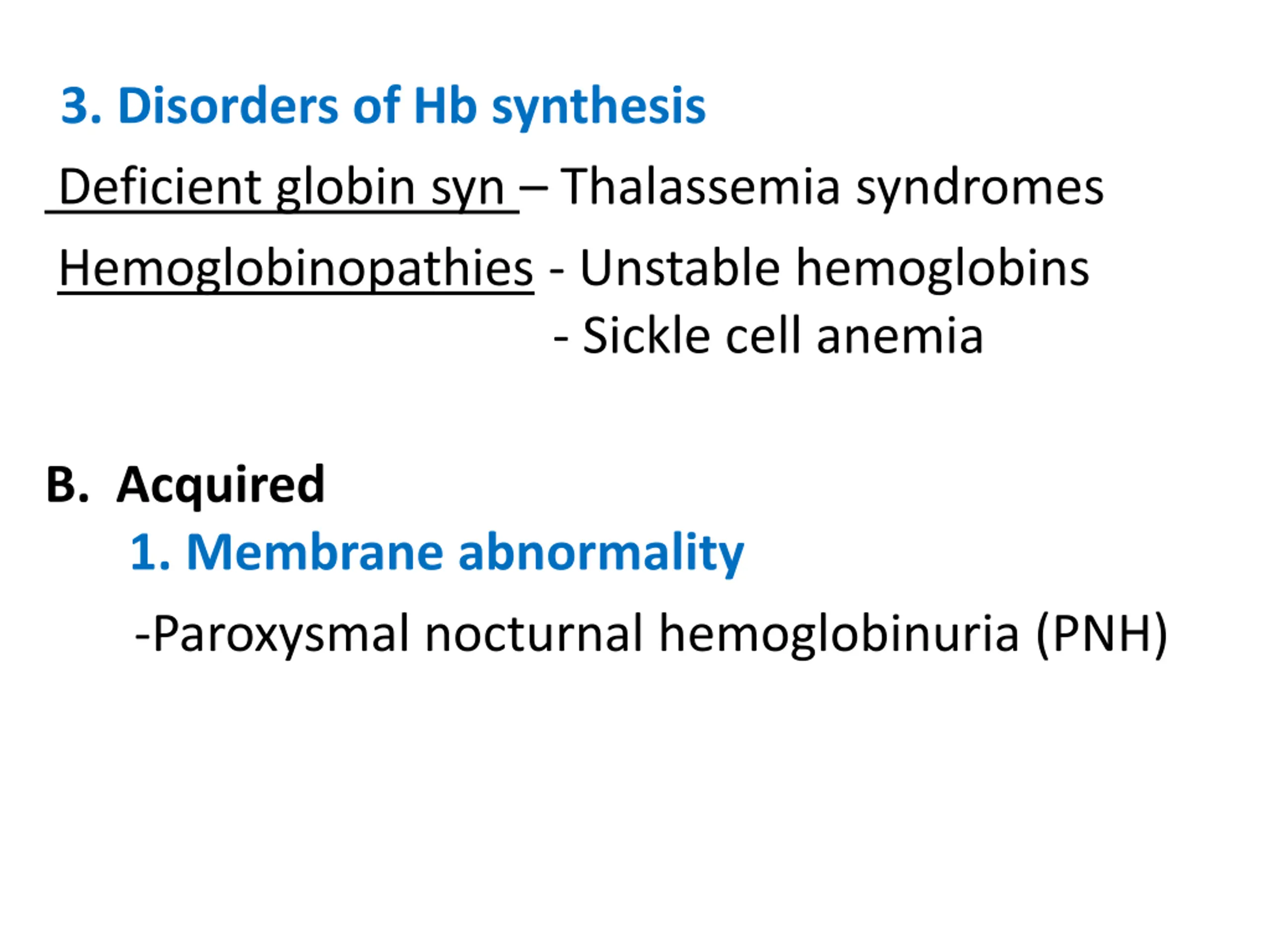 3. Disorders of Hb synthesis

Deficient globin syn – Thalassemia syndromes

Hemoglobinopathies - Unstable hemoglobins
- Sickle cell anemia

B. Acquired

1. Membrane abnormality

-Paroxysmal nocturnal hemoglobinuria (PNH)